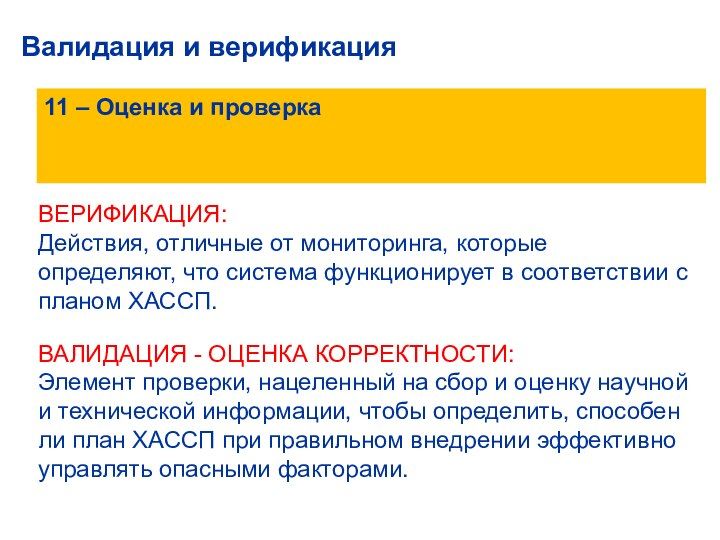 Валидация и верификация

11 – Оценка и проверка

ВЕРИФИКАЦИЯ:
Действия, отличные от мониторинга, которые определяют, что система функционирует в соответствии с планом ХАССП.

ВАЛИДАЦИЯ - ОЦЕНКА КОРРЕКТНОСТИ:
Элемент проверки, нацеленный на сбор и оценку научной и технической информации, чтобы определить, способен ли план ХАССП при правильном внедрении эффективно управлять опасными факторами.